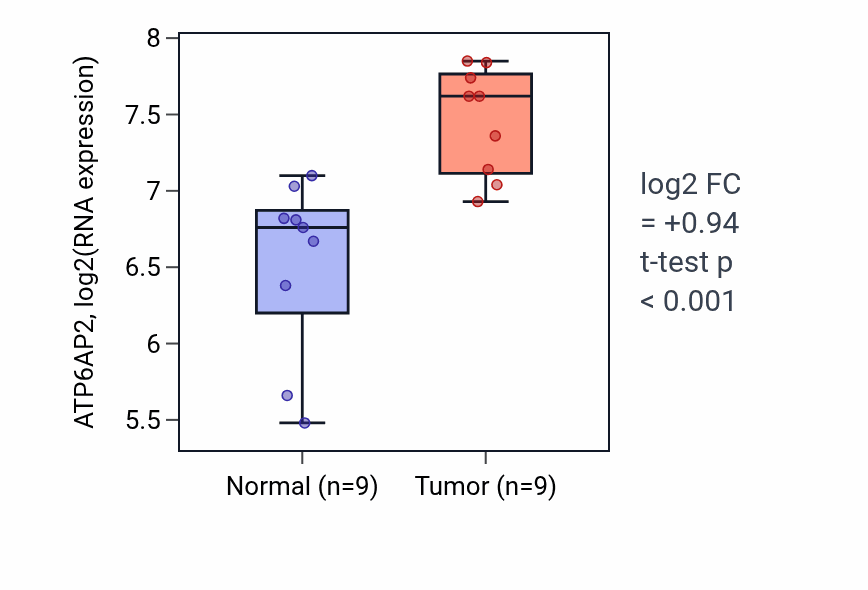 ATP6AP2, log2(RNA expression)

8
7.5
7
6.5
6
5.5

Normal (n=9)
Tumor (n=9)

log2 FC
= +0.94
t-test p
< 0.001